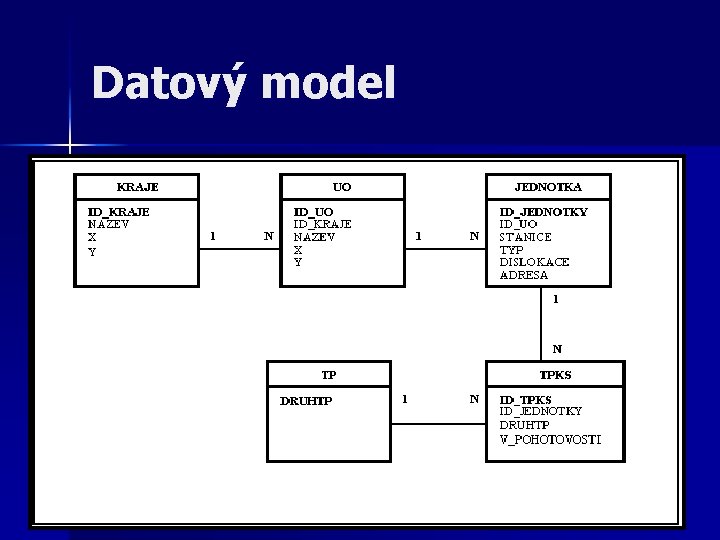 Datový model

KRAJE

ID_KRAJE
NAZEV
X
Y

1

N

UO

ID_UO
ID_KRAJE
NAZEV
X
Y

1

N

JEDNOTKA

ID_JEDNOTKY
ID_UO
STANICE
TYP
DISLOKACE
ADRESA

1

N

TP

DRUHTP

1

N

TPKS

ID_TPKS
ID_JEDNOTKY
DRUHTP
V_POHOTOVOSTI